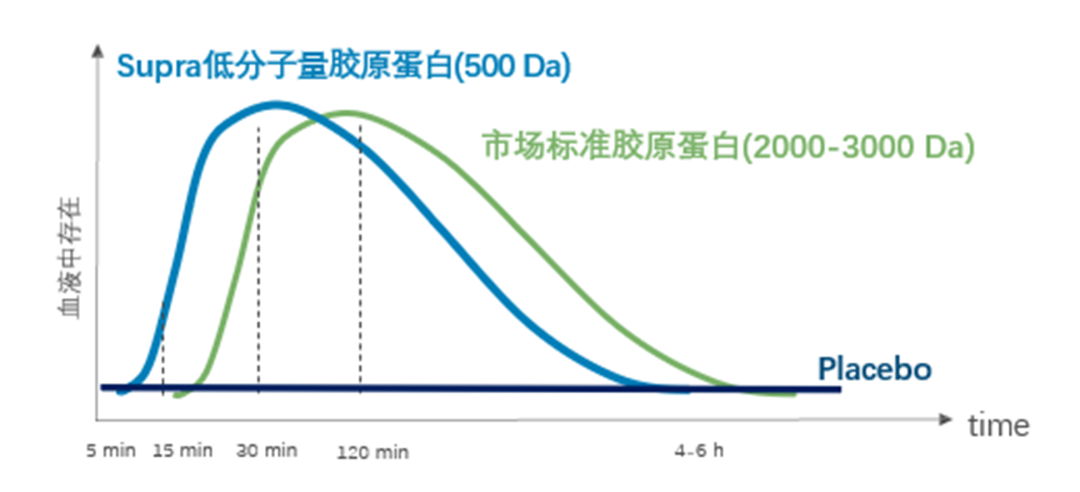 Supra低分子量胶原蛋白(500 Da)

市场标准胶原蛋白(2000-3000 Da)

血液中存在

Placebo

time

5 min 15 min 30 min 120 min 4-6 h